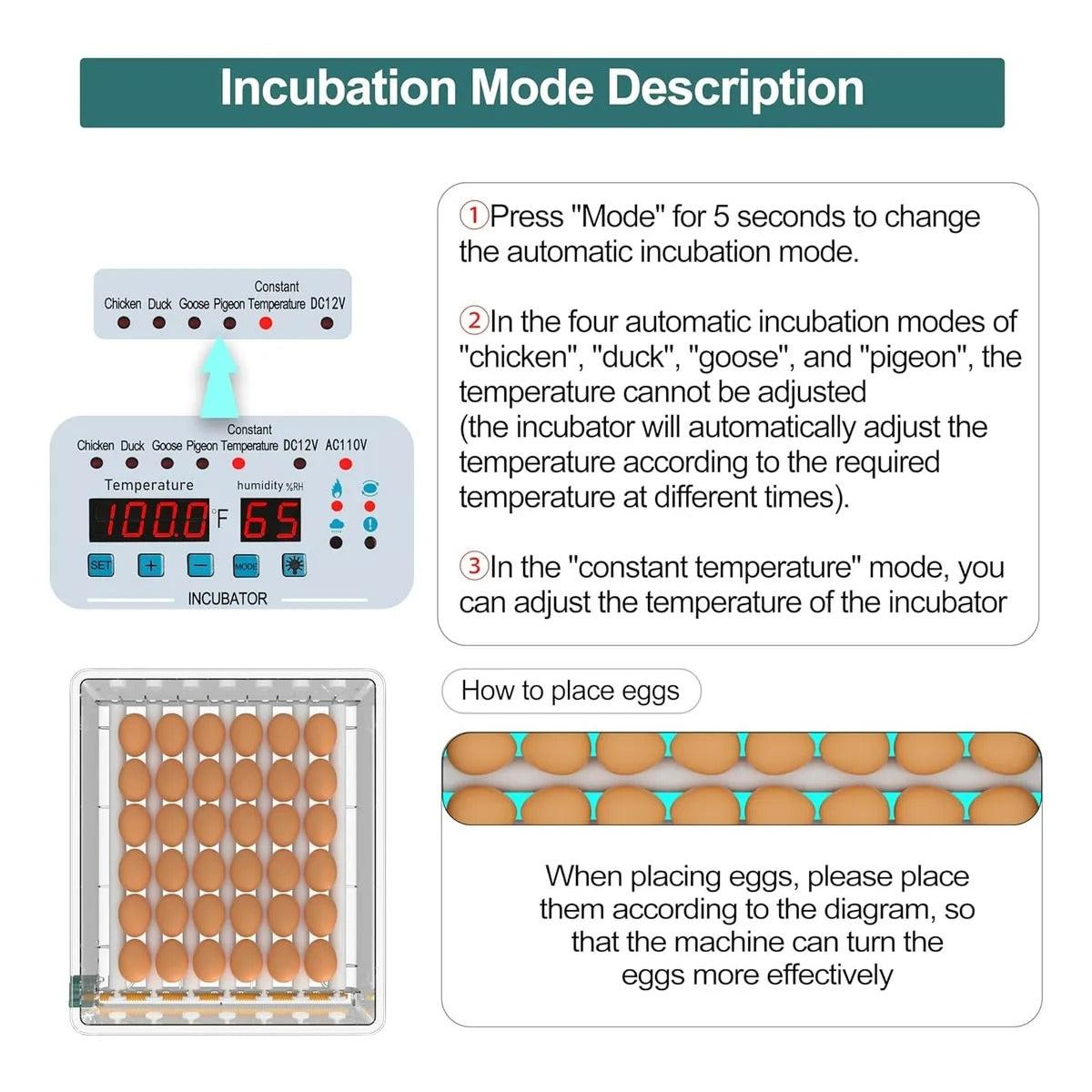 Incubation Mode Description

Chicken Duck Goose Pigeon Constant Temperature DC12V

Chicken Duck Goose Pigeon Constant Temperature DC12V AC110V

Temperature humidity %RH

100.0 °F 65

SET + − MODE

INCUBATOR

①Press "Mode" for 5 seconds to change the automatic incubation mode.

②In the four automatic incubation modes of "chicken", "duck", "goose", and "pigeon", the temperature cannot be adjusted
(the incubator will automatically adjust the temperature according to the required temperature at different times).

③In the "constant temperature" mode, you can adjust the temperature of the incubator

How to place eggs

When placing eggs, please place them according to the diagram, so that the machine can turn the eggs more effectively